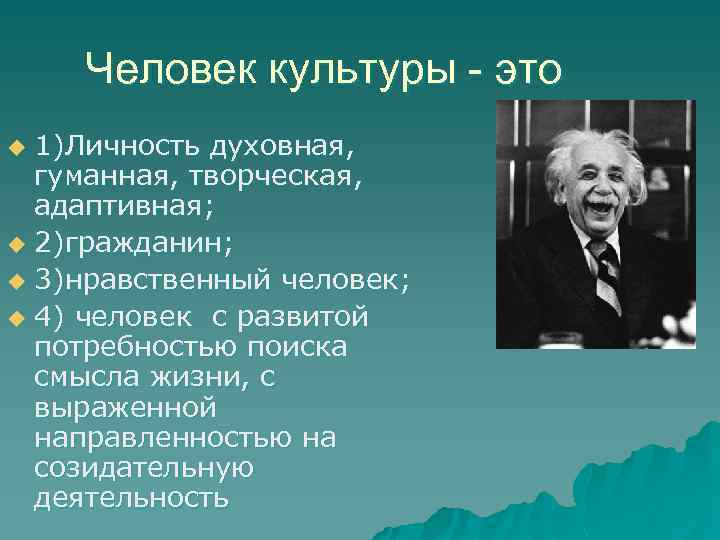 Человек культуры - это

1)Личность духовная, гуманная, творческая, адаптивная;
2)гражданин;
3)нравственный человек;
4) человек с развитой потребностью поиска смысла жизни, с выраженной направленностью на созидательную деятельность